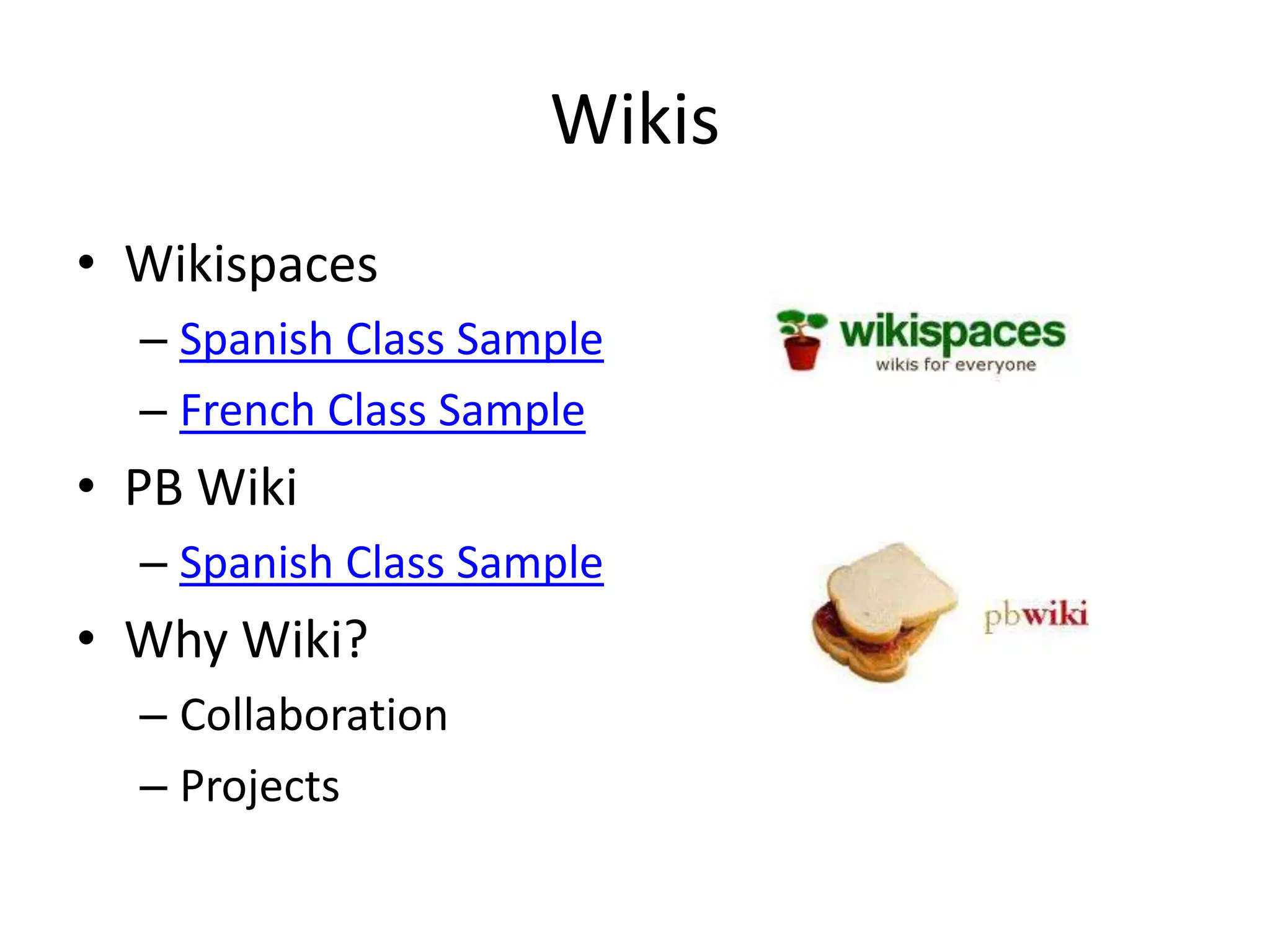 Wikis

• Wikispaces
  – Spanish Class Sample
  – French Class Sample
• PB Wiki
  – Spanish Class Sample
• Why Wiki?
  – Collaboration
  – Projects

wikispaces
wikis for everyone

pbwiki